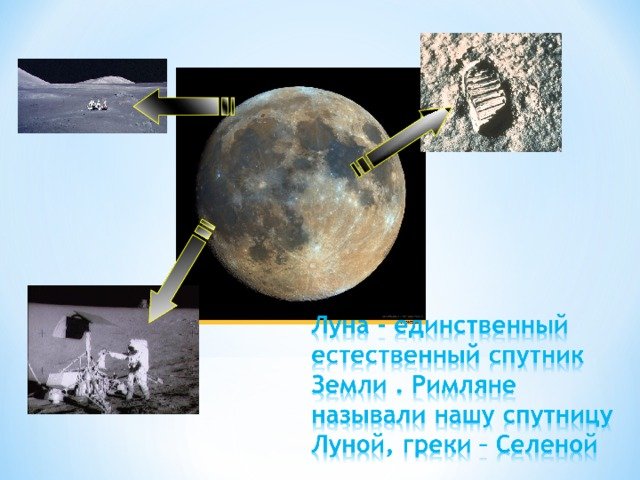 Луна - единственный естественный спутник Земли . Римляне называли нашу спутницу Луной, греки – Селеной